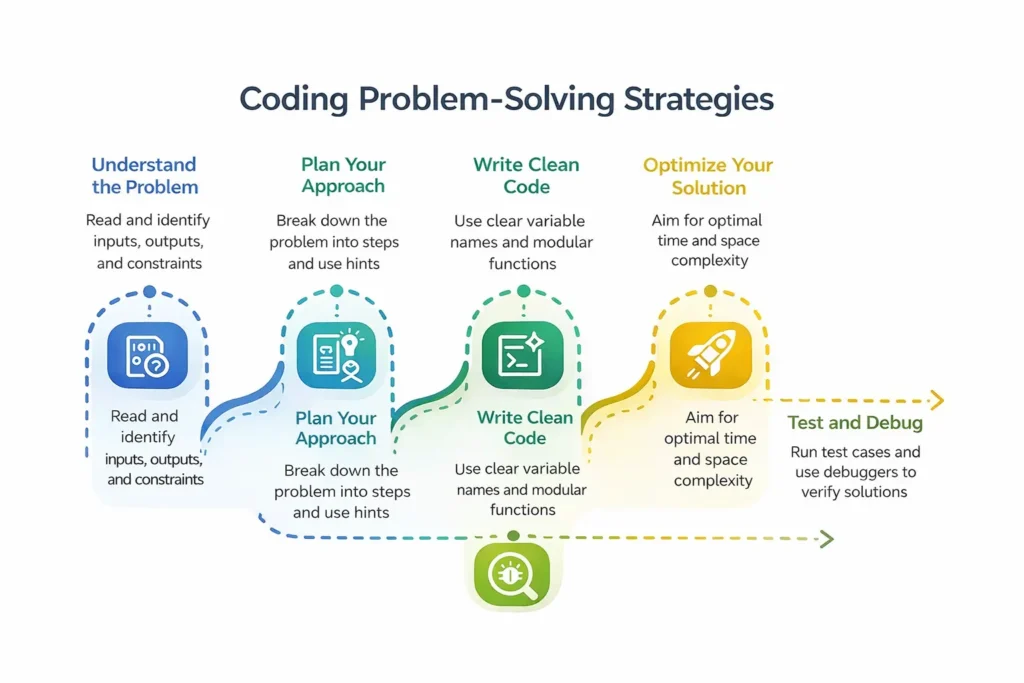 Coding Problem-Solving Strategies

Understand the Problem

Read and identify inputs, outputs, and constraints

Plan Your Approach

Break down the problem into steps and use hints

Write Clean Code

Use clear variable names and modular functions

Optimize Your Solution

Aim for optimal time and space complexity

Read and identify inputs, outputs, and constraints

Plan Your Approach

Break down the problem into steps and use hints

Write Clean Code

Use clear variable names and modular functions

Aim for optimal time and space complexity

Test and Debug

Run test cases and use debuggers to verify solutions